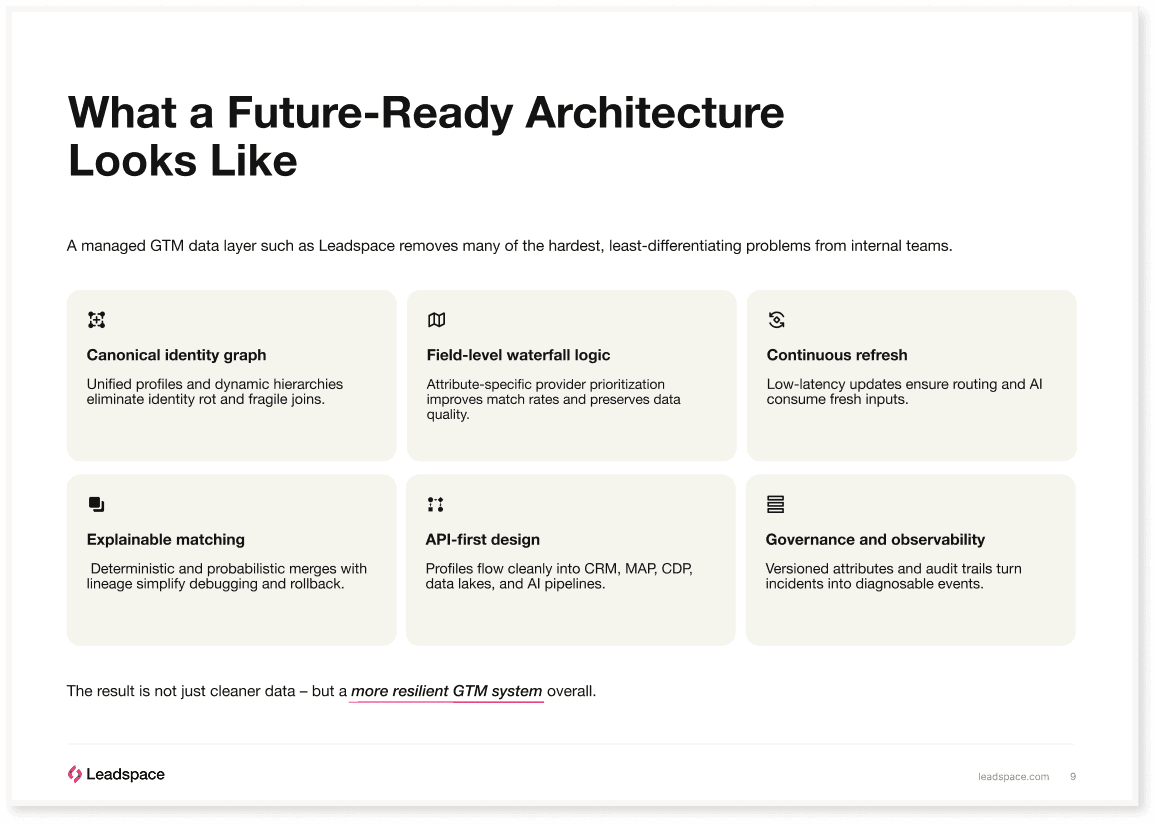 What a Future-Ready Architecture Looks Like

A managed GTM data layer such as Leadspace removes many of the hardest, least-differentiating problems from internal teams.

Canonical identity graph

Unified profiles and dynamic hierarchies eliminate identity rot and fragile joins.

Field-level waterfall logic

Attribute-specific provider prioritization improves match rates and preserves data quality.

Continuous refresh

Low-latency updates ensure routing and AI consume fresh inputs.

Explainable matching

Deterministic and probabilistic merges with lineage simplify debugging and rollback.

API-first design

Profiles flow cleanly into CRM, MAP, CDP, data lakes, and AI pipelines.

Governance and observability

Versioned attributes and audit trails turn incidents into diagnosable events.

The result is not just cleaner data – but a more resilient GTM system overall.

Leadspace

leadspace.com 9